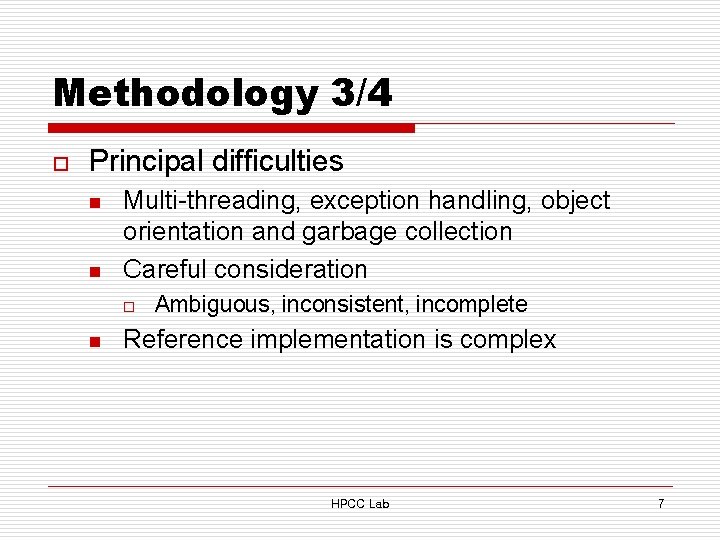 Methodology 3/4

Principal difficulties

Multi-threading, exception handling, object orientation and garbage collection

Careful consideration

Ambiguous, inconsistent, incomplete

Reference implementation is complex

HPCC Lab

7